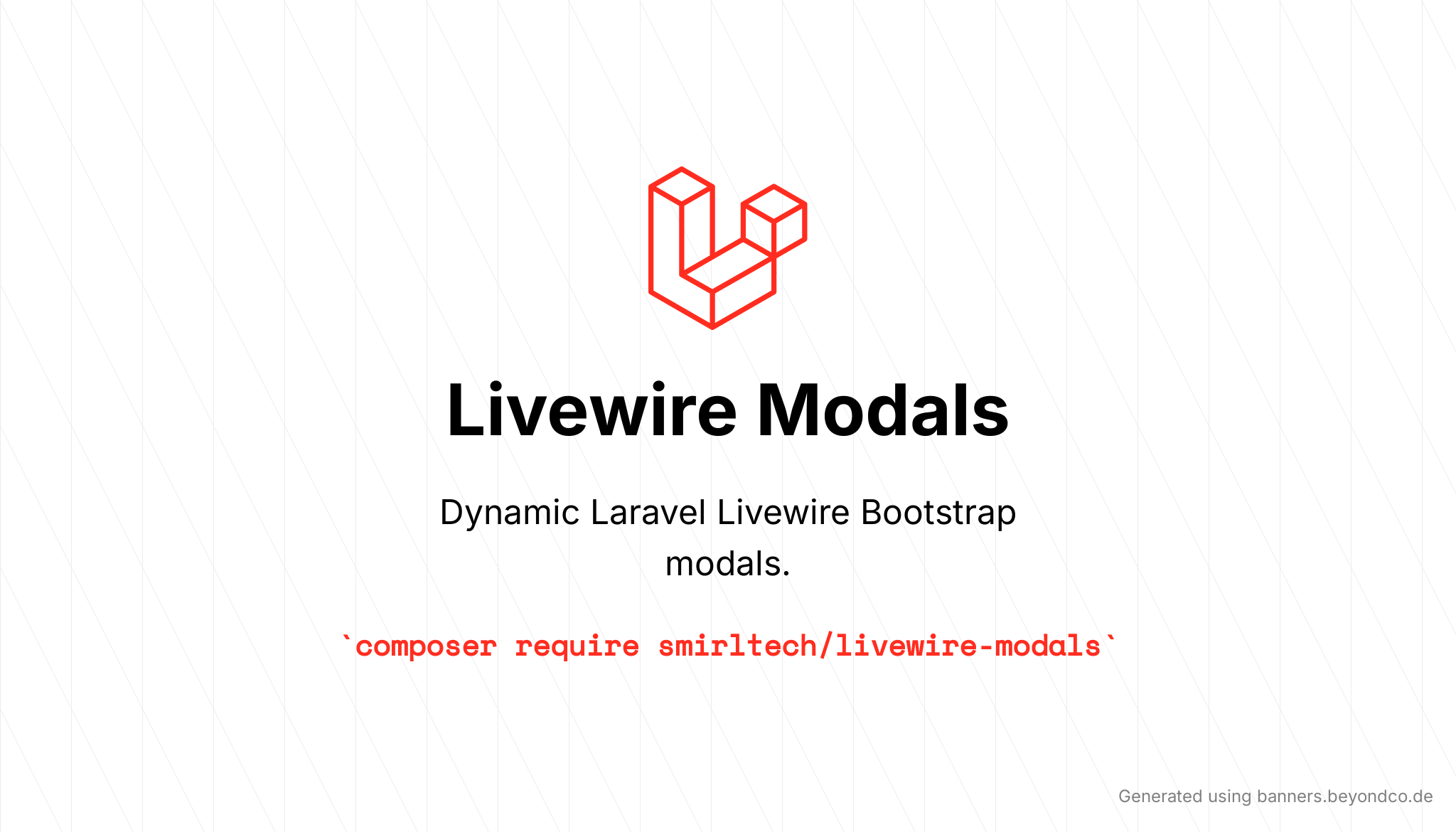 Livewire Modals

Dynamic Laravel Livewire Bootstrap modals.

`composer require smirltech/livewire-modals`

Generated using banners.beyondco.de